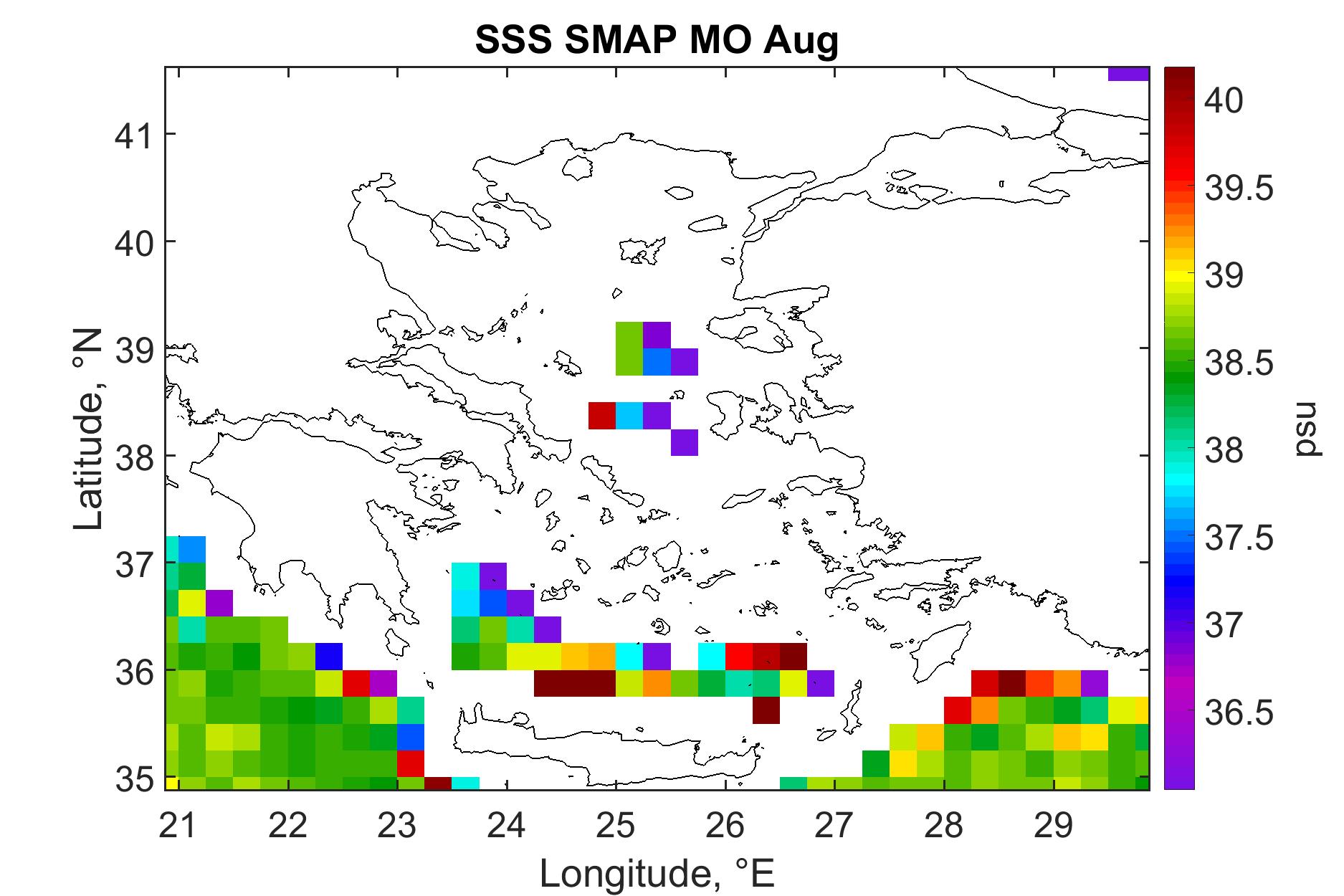 SSS SMAP MO Aug

Latitude, °N

41
40
39
38
37
36
35

21 22 23 24 25 26 27 28 29

Longitude, °E

40
39.5
39
38.5
38
37.5
37
36.5

psu